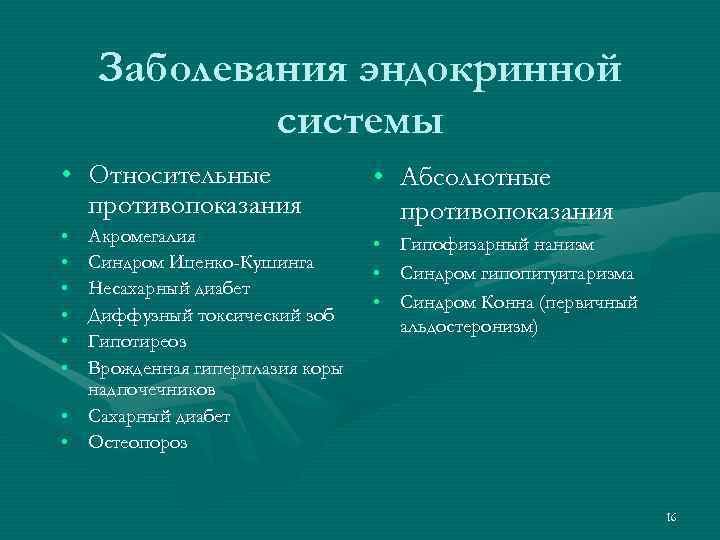 Заболевания эндокринной системы

• Относительные противопоказания
• Акромегалия
• Синдром Иценко-Кушинга
• Несахарный диабет
• Диффузный токсический зоб
• Гипотиреоз
• Врожденная гиперплазия коры надпочечников
• Сахарный диабет
• Остеопороз

• Абсолютные противопоказания
• Гипофизарный нанизм
• Синдром гипопитуитаризма
• Синдром Конна (первичный альдостеронизм)

16